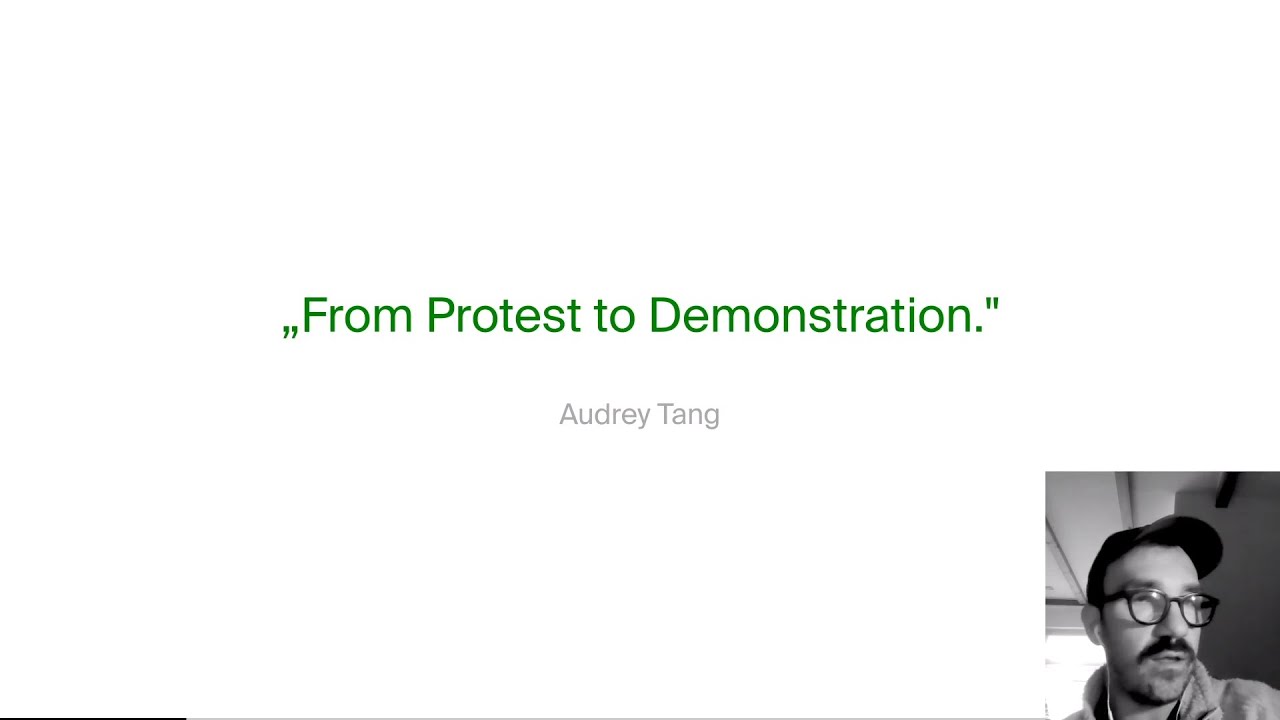 „From Protest to Demonstration."

Audrey Tang